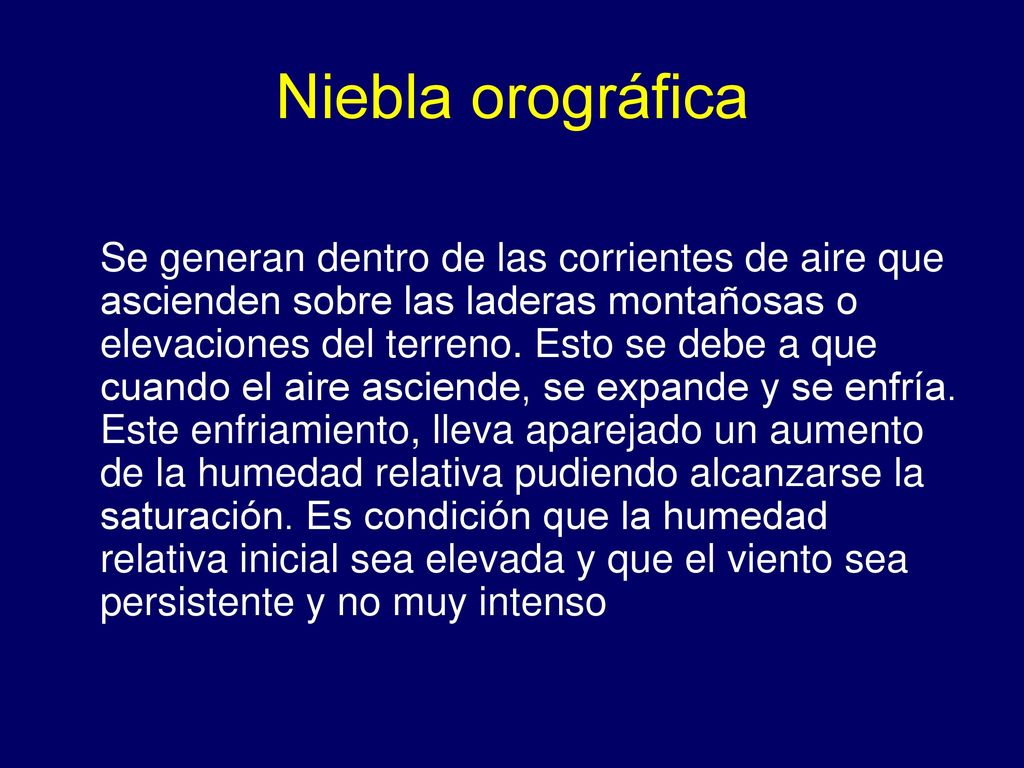 Niebla orográfica

Se generan dentro de las corrientes de aire que ascienden sobre las laderas montañosas o elevaciones del terreno. Esto se debe a que cuando el aire asciende, se expande y se enfría. Este enfriamiento, lleva aparejado un aumento de la humedad relativa pudiendo alcanzarse la saturación. Es condición que la humedad relativa inicial sea elevada y que el viento sea persistente y no muy intenso